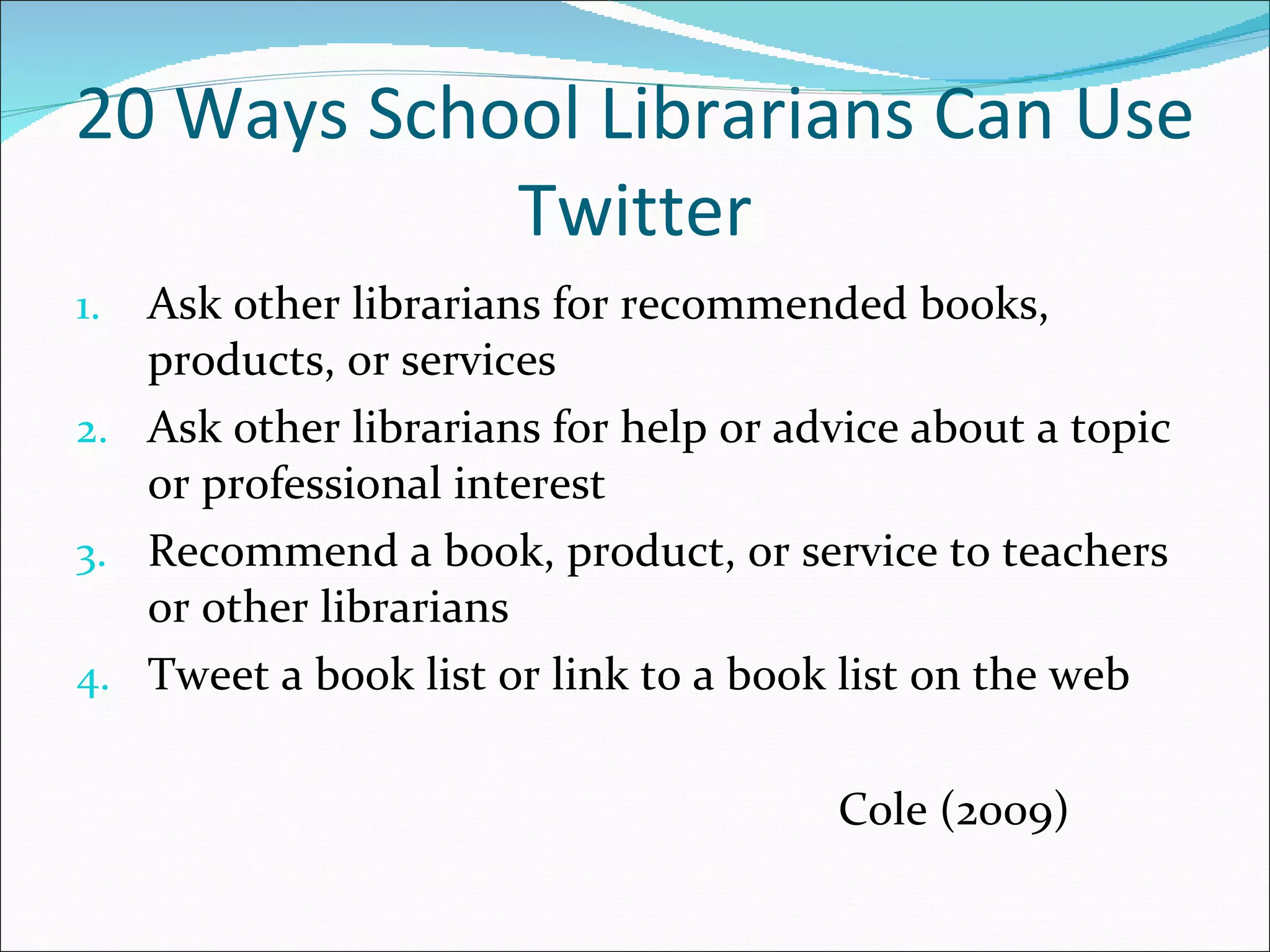 20 Ways School Librarians Can Use Twitter

1. Ask other librarians for recommended books, products, or services
2. Ask other librarians for help or advice about a topic or professional interest
3. Recommend a book, product, or service to teachers or other librarians
4. Tweet a book list or link to a book list on the web

Cole (2009)